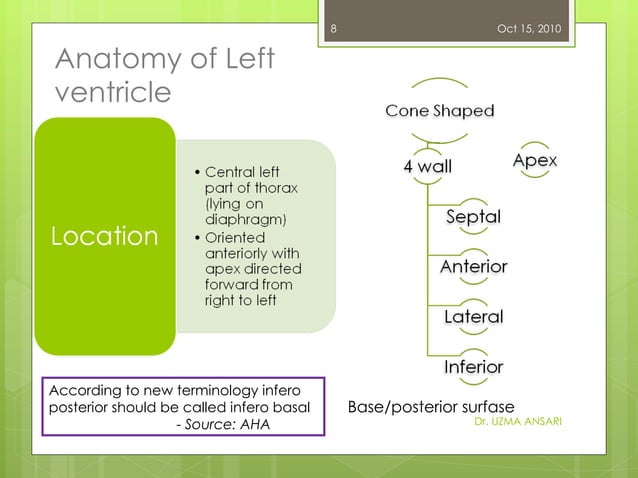 8

Oct 15, 2010

Anatomy of Left ventricle

Location

• Central left part of thorax (lying on diaphragm)
• Oriented anteriorly with apex directed forward from right to left

Cone Shaped

4 wall

Apex

Septal

Anterior

Lateral

Inferior

According to new terminology infero posterior should be called infero basal
- Source: AHA

Base/posterior surfase

Dr. UZMA ANSARI